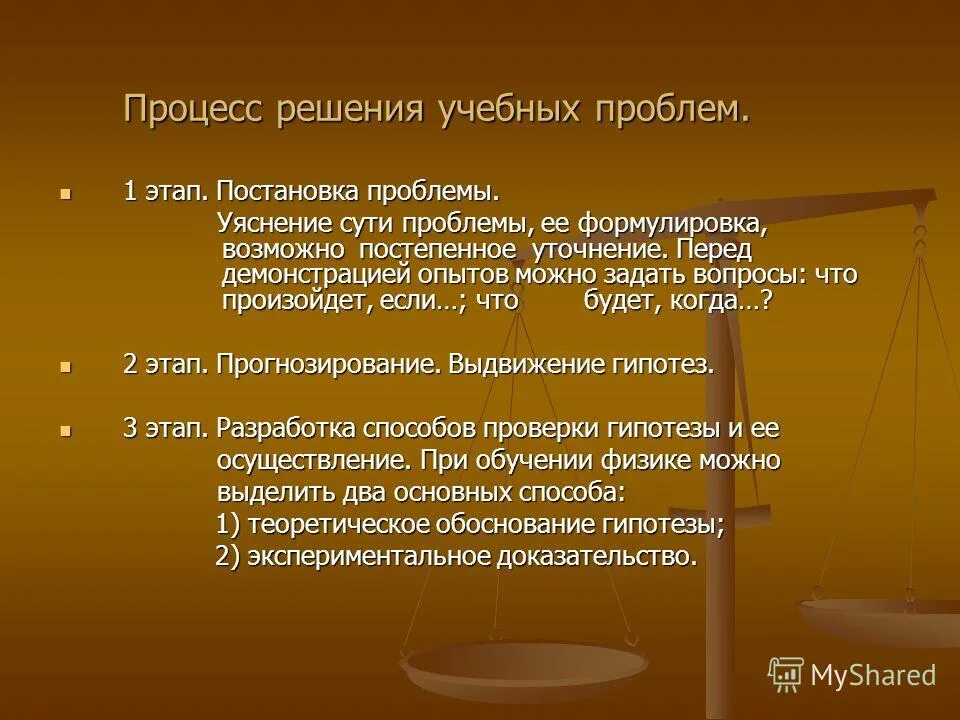 Процесс решения учебных проблем.

1 этап. Постановка проблемы.
Уяснение сути проблемы, ее формулировка, возможно постепенное уточнение. Перед демонстрацией опытов можно задать вопросы: что произойдет, если…; что будет, когда…?

2 этап. Прогнозирование. Выдвижение гипотез.

3 этап. Разработка способов проверки гипотезы и ее осуществление. При обучении физике можно выделить два основных способа:
1) теоретическое обоснование гипотезы;
2) экспериментальное доказательство.

MyShared